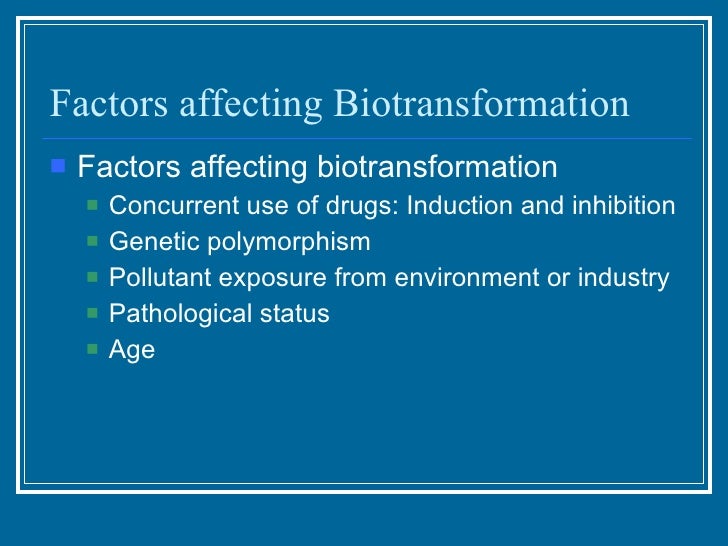 Factors affecting Biotransformation

- Factors affecting biotransformation
  - Concurrent use of drugs: Induction and inhibition
  - Genetic polymorphism
  - Pollutant exposure from environment or industry
  - Pathological status
  - Age